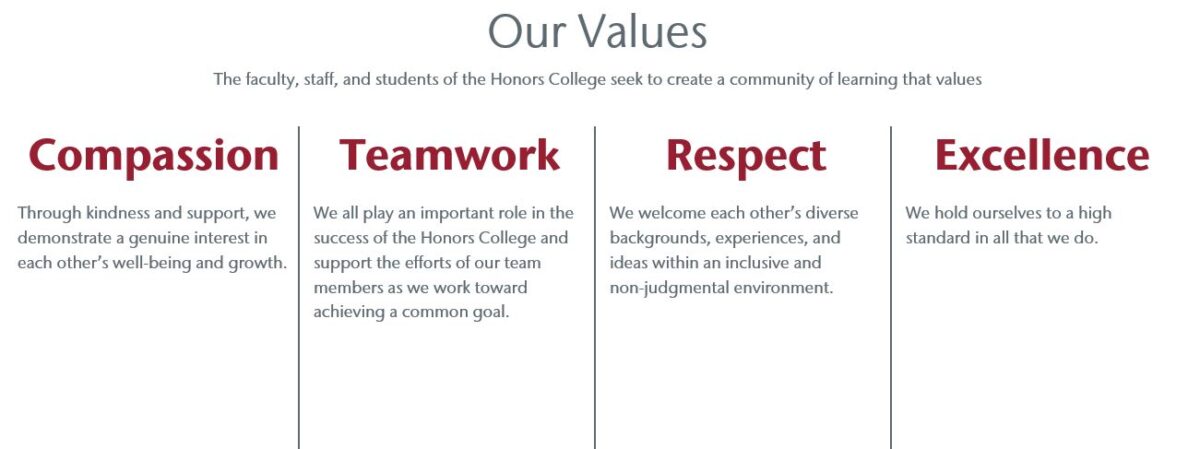 Our Values

The faculty, staff, and students of the Honors College seek to create a community of learning that values

Compassion

Through kindness and support, we demonstrate a genuine interest in each other's well-being and growth.

Teamwork

We all play an important role in the success of the Honors College and support the efforts of our team members as we work toward achieving a common goal.

Respect

We welcome each other's diverse backgrounds, experiences, and ideas within an inclusive and non-judgmental environment.

Excellence

We hold ourselves to a high standard in all that we do.